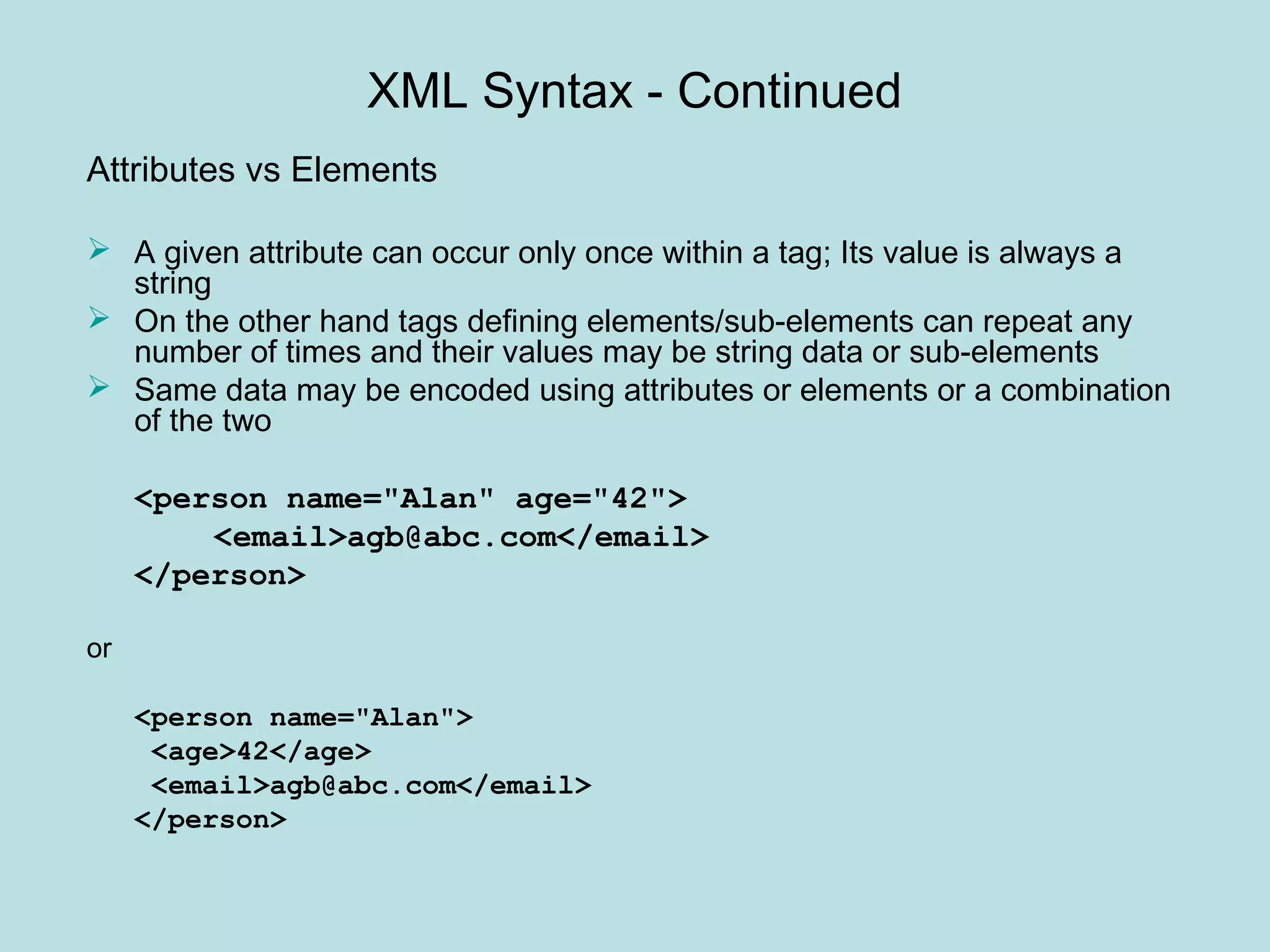 XML Syntax - Continued

Attributes vs Elements

➢ A given attribute can occur only once within a tag; Its value is always a string
➢ On the other hand tags defining elements/sub-elements can repeat any number of times and their values may be string data or sub-elements
➢ Same data may be encoded using attributes or elements or a combination of the two

<person name="Alan" age="42">
    <email>agb@abc.com</email>
</person>

or

<person name="Alan">
 <age>42</age>
 <email>agb@abc.com</email>
</person>